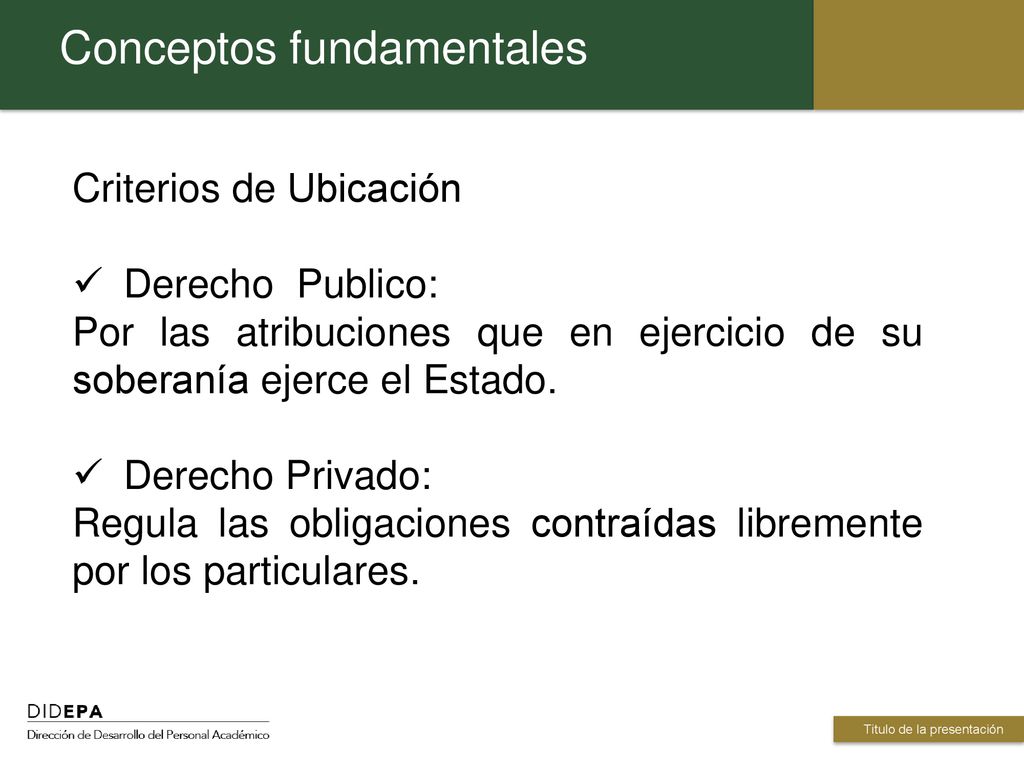 Conceptos fundamentales

Criterios de Ubicación

✓ Derecho Publico:
Por las atribuciones que en ejercicio de su soberanía ejerce el Estado.

✓ Derecho Privado:
Regula las obligaciones contraídas libremente por los particulares.

DIDEPA
Dirección de Desarrollo del Personal Académico

Título de la presentación